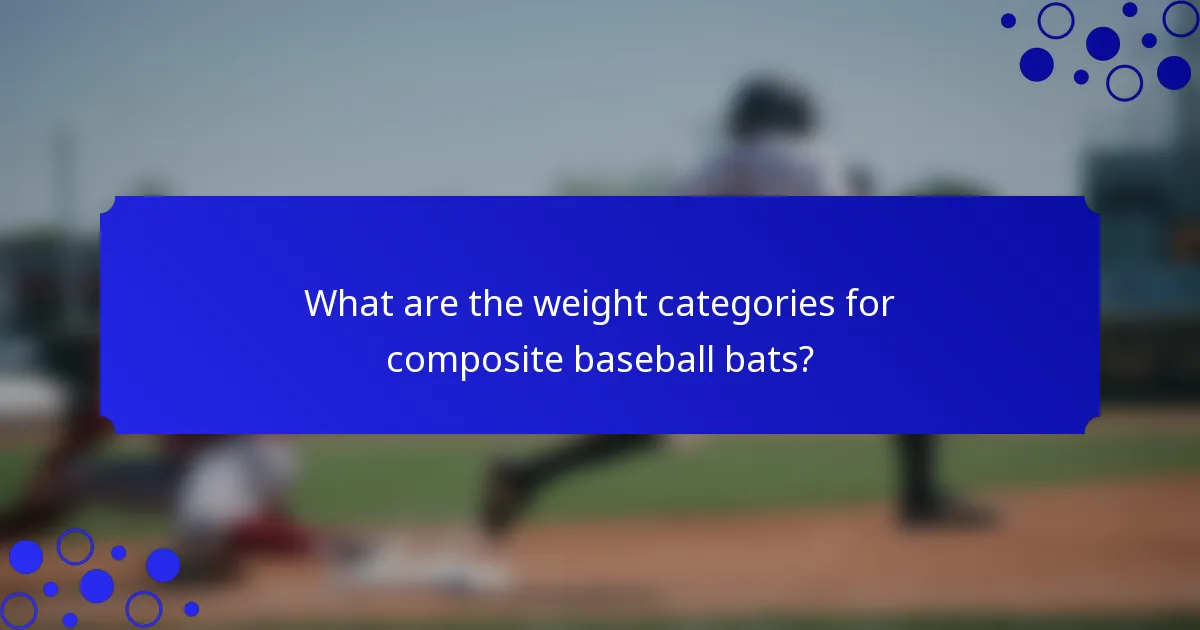 What are the weight categories for composite baseball bats?